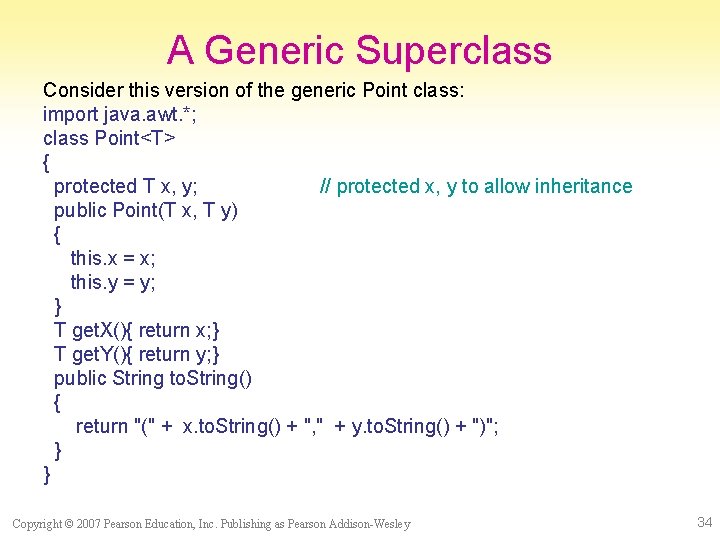 A Generic Superclass

Consider this version of the generic Point class:
import java.awt.*;
class Point<T>
{
 protected T x, y; // protected x, y to allow inheritance
 public Point(T x, T y)
 {
  this.x = x;
  this.y = y;
 }
 T getX(){ return x;}
 T getY(){ return y;}
 public String toString()
 {
  return "(" + x.toString() + "," + y.toString() + ")";
 }
}

Copyright © 2007 Pearson Education, Inc. Publishing as Pearson Addison-Wesley

34